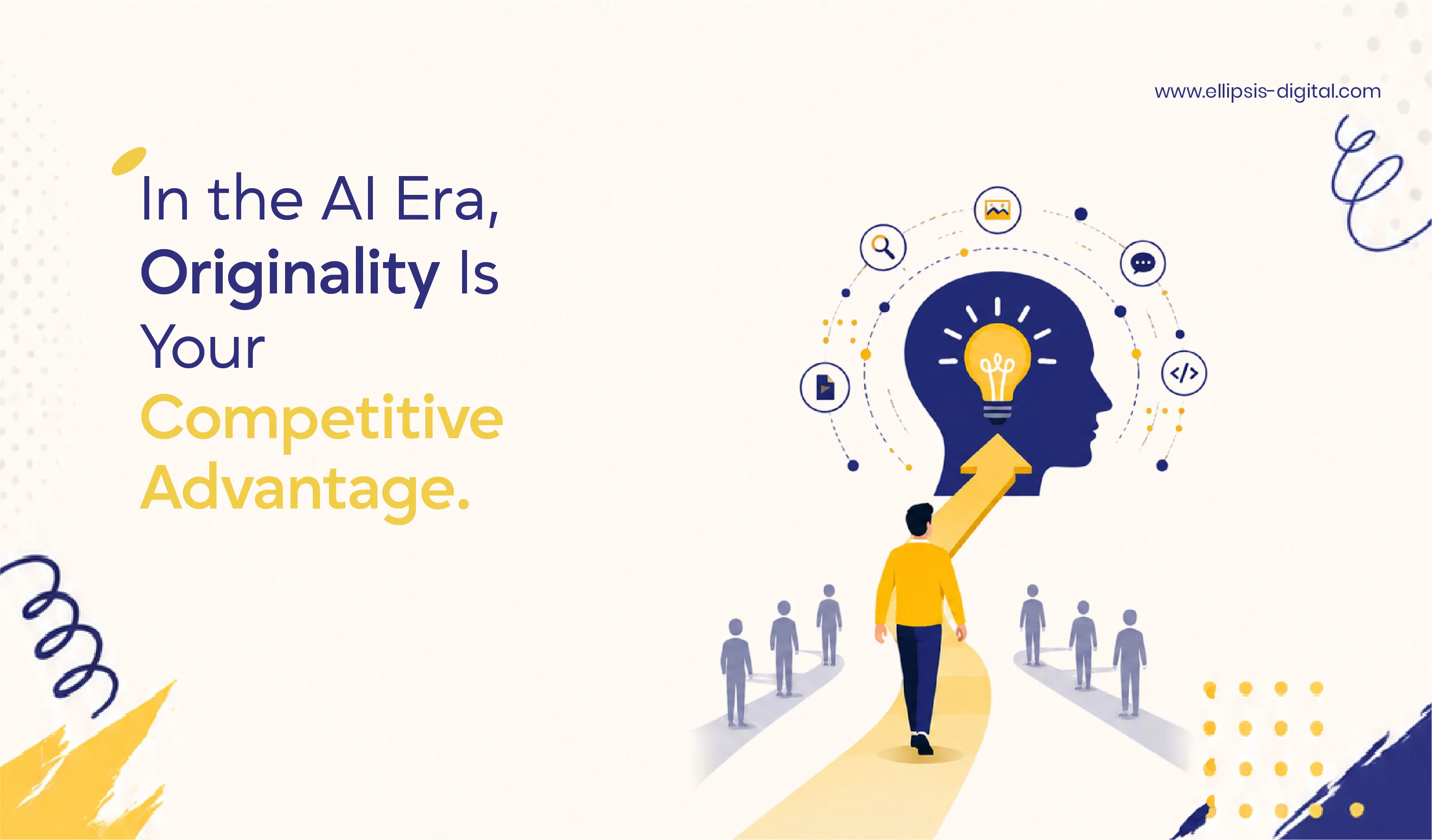 www.ellipsis-digital.com

In the AI Era, Originality Is Your Competitive Advantage.

</>